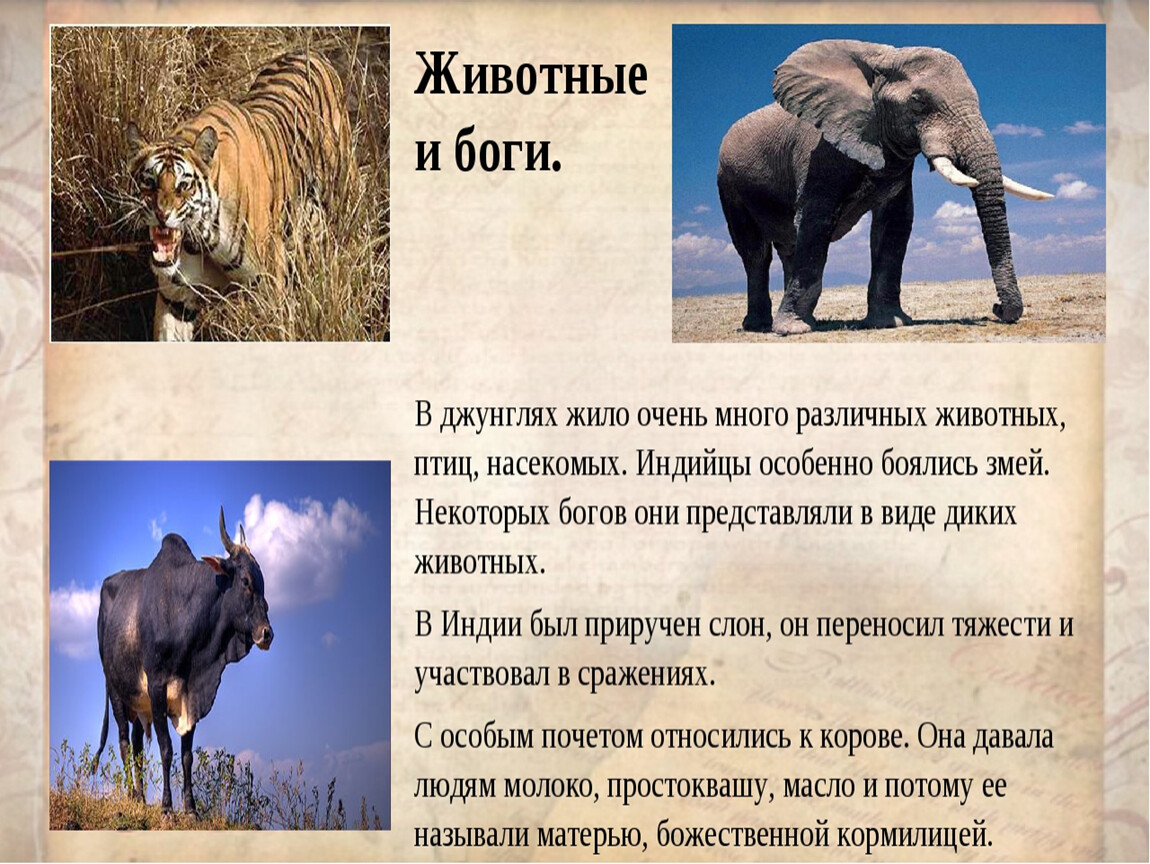 Животные и боги.

В джунглях жило очень много различных животных, птиц, насекомых. Индийцы особенно боялись змей. Некоторых богов они представляли в виде диких животных.

В Индии был приручен слон, он переносил тяжести и участвовал в сражениях.

С особым почетом относились к корове. Она давала людям молоко, простоквашу, масло и потому ее называли матерью, божественной кормилицей.